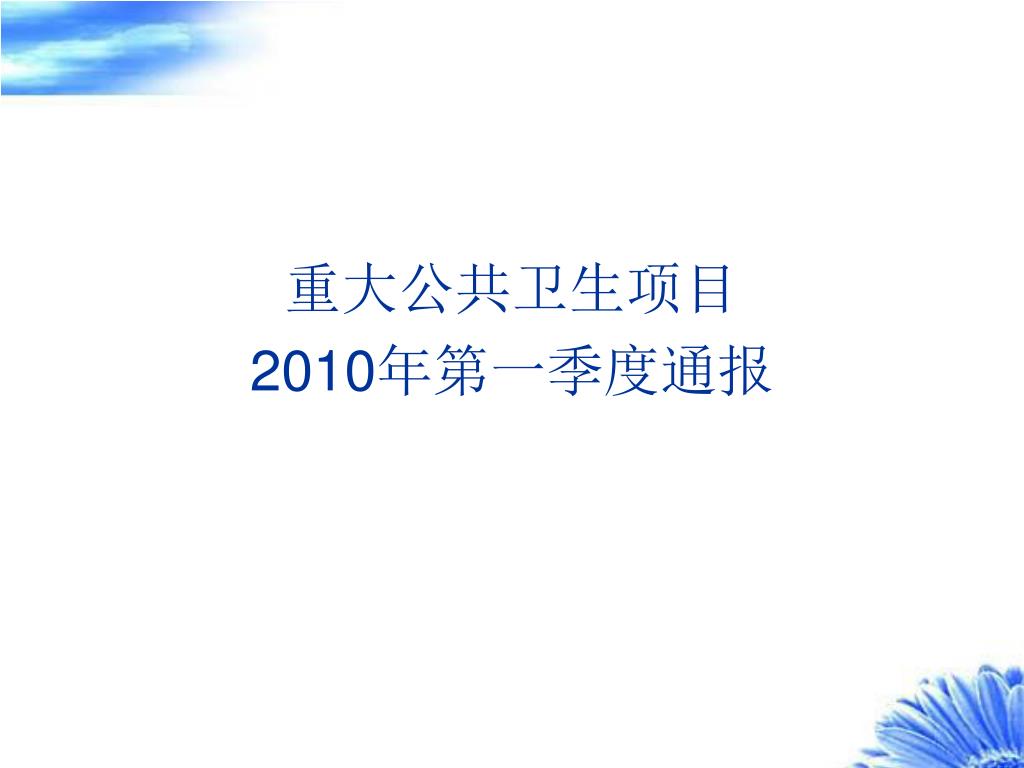 重大公共卫生项目
2010年第一季度通报